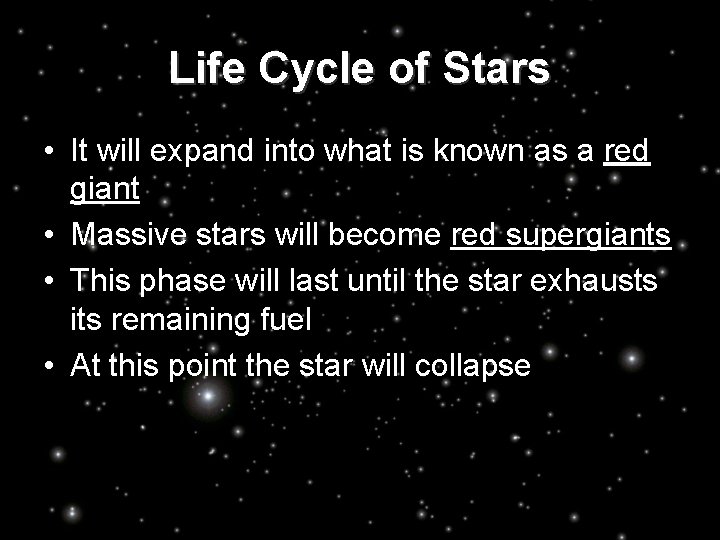 Life Cycle of Stars

• It will expand into what is known as a red giant
• Massive stars will become red supergiants
• This phase will last until the star exhausts its remaining fuel
• At this point the star will collapse